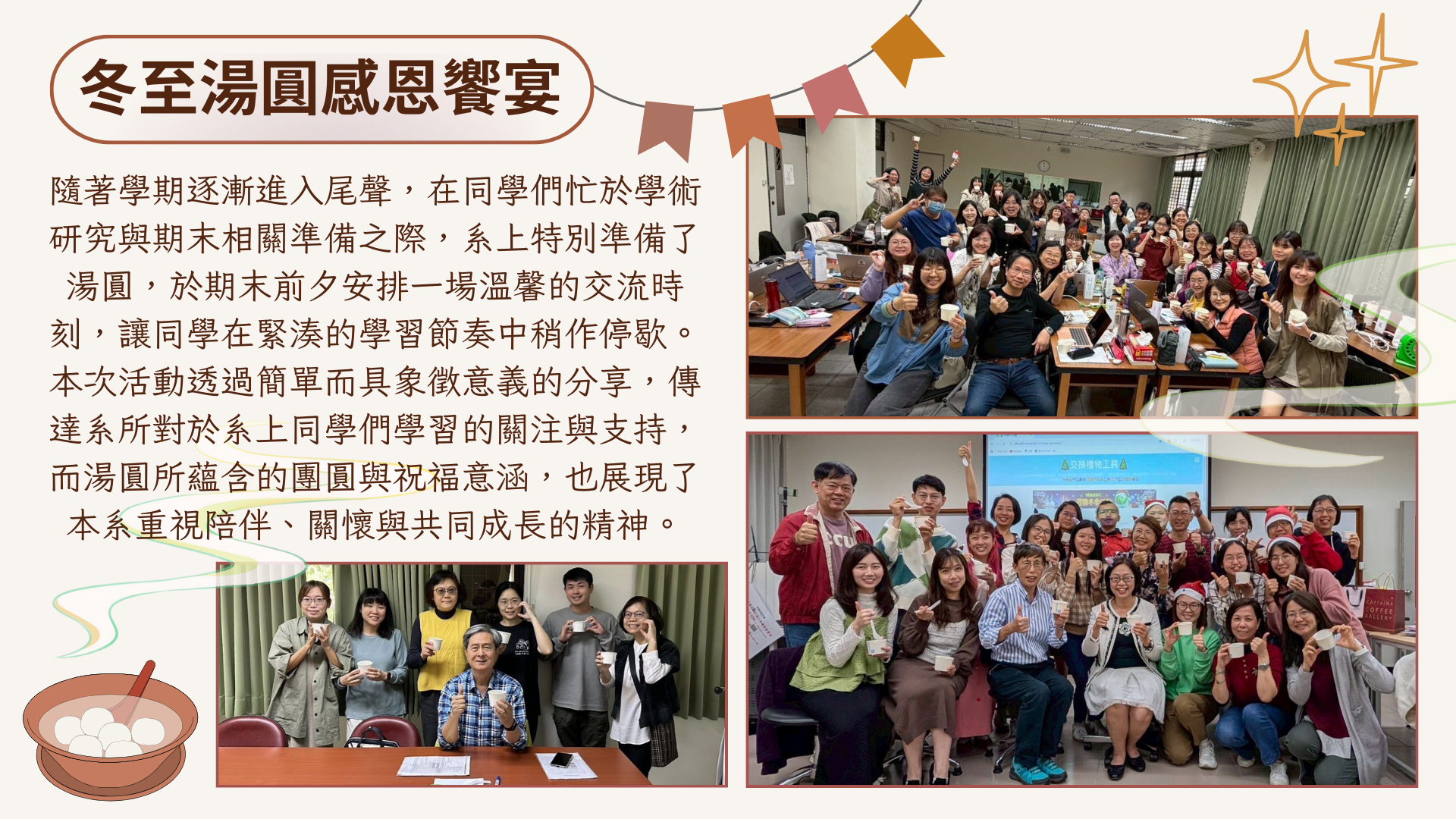 冬至湯圓感恩饗宴

隨著學期逐漸進入尾聲，在同學們忙於學術研究與期末相關準備之際，系上特別準備了湯圓，於期末前夕安排一場溫馨的交流時刻，讓同學在緊湊的學習節奏中稍作停歇。本次活動透過簡單而具象徵意義的分享，傳達系所對於系上同學們學習的關注與支持，而湯圓所蘊含的團圓與祝福意涵，也展現了本系重視陪伴、關懷與共同成長的精神。

交換禮物工具

CAFFAINA COFFEE GALLERY